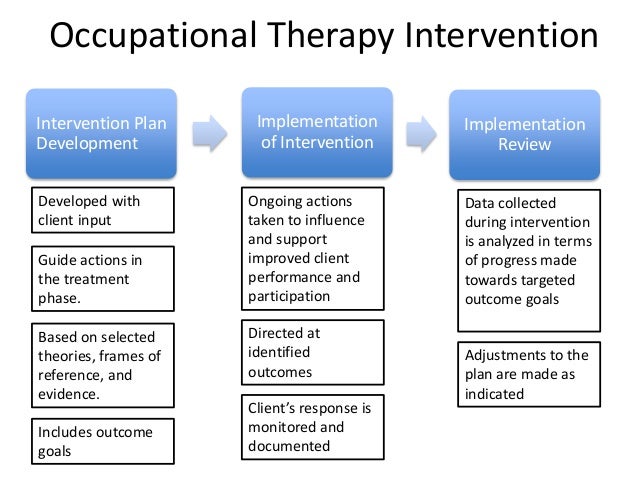 Occupational Therapy Intervention

Intervention Plan Development

Developed with client input

Guide actions in the treatment phase.

Based on selected theories, frames of reference, and evidence.

Includes outcome goals

Implementation of Intervention

Ongoing actions taken to influence and support improved client performance and participation

Directed at identified outcomes

Client's response is monitored and documented

Implementation Review

Data collected during intervention is analyzed in terms of progress made towards targeted outcome goals

Adjustments to the plan are made as indicated